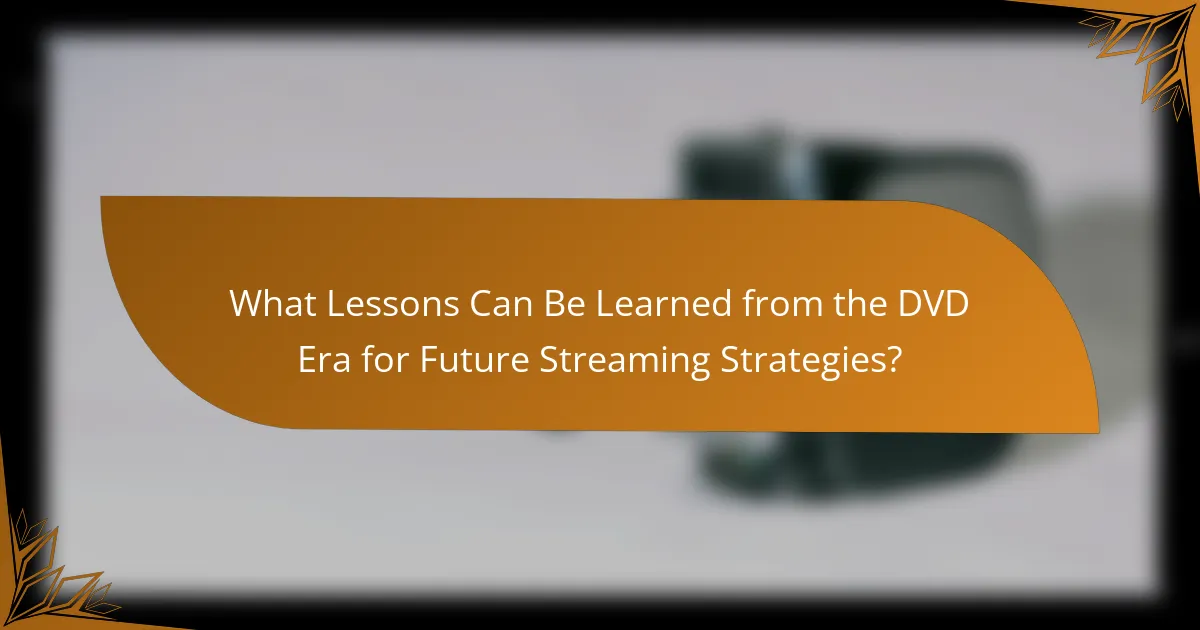 What Lessons Can Be Learned from the DVD Era for Future Streaming Strategies?